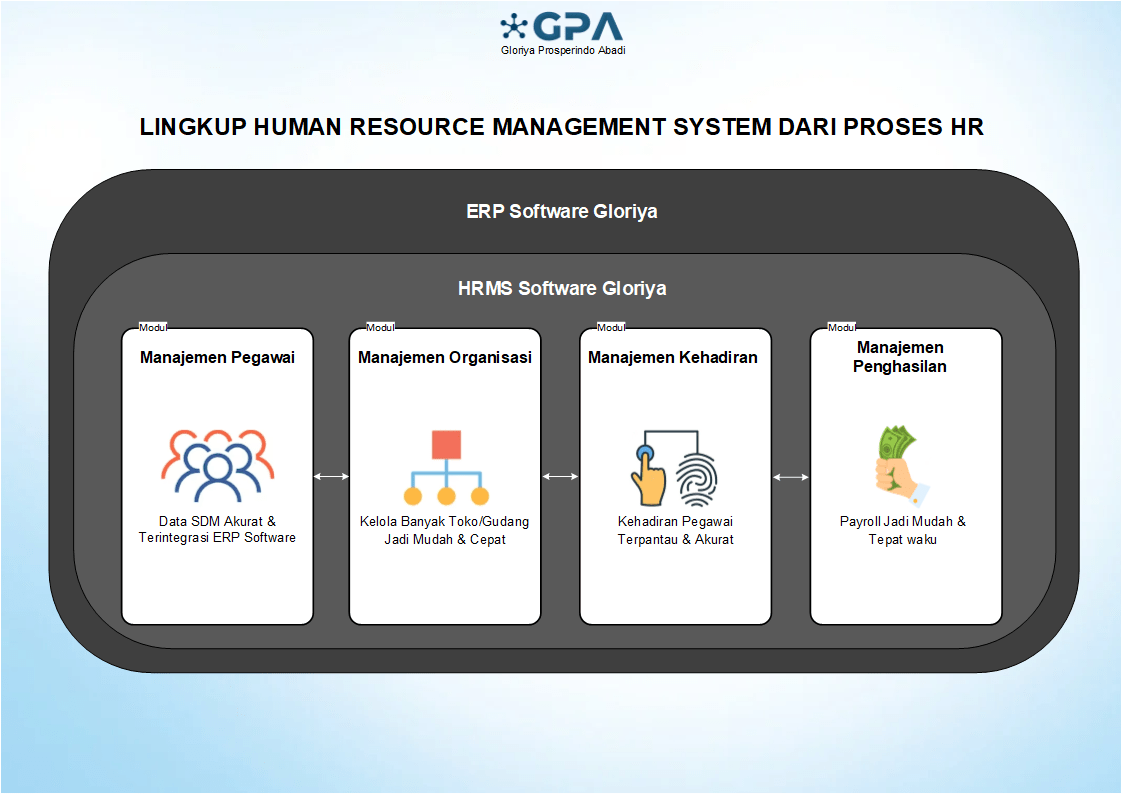 GPA
Gloriya Prosperindo Abadi

LINGKUP HUMAN RESOURCE MANAGEMENT SYSTEM DARI PROSES HR

ERP Software Gloriya

HRMS Software Gloriya

Modul
Manajemen Pegawai
Data SDM Akurat & Terintegrasi ERP Software

Modul
Manajemen Organisasi
Kelola Banyak Toko/Gudang Jadi Mudah & Cepat

Modul
Manajemen Kehadiran
Kehadiran Pegawai Terpantau & Akurat

Modul
Manajemen Penghasilan
Payroll Jadi Mudah & Tepat waku